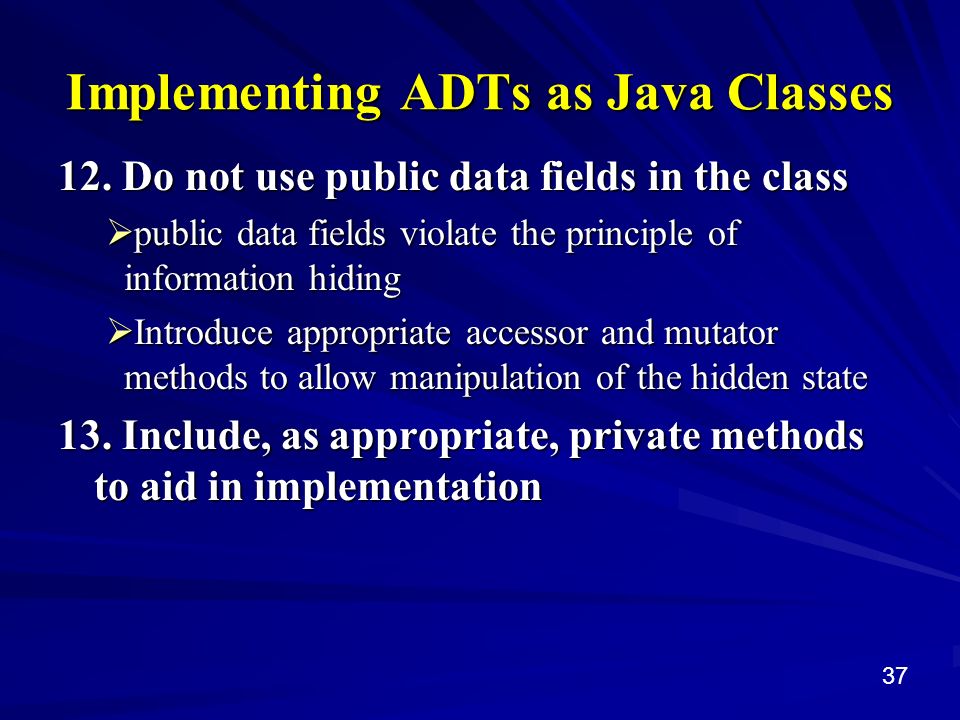 Implementing ADTs as Java Classes

12. Do not use public data fields in the class

➢public data fields violate the principle of information hiding

➢Introduce appropriate accessor and mutator methods to allow manipulation of the hidden state

13. Include, as appropriate, private methods to aid in implementation

37